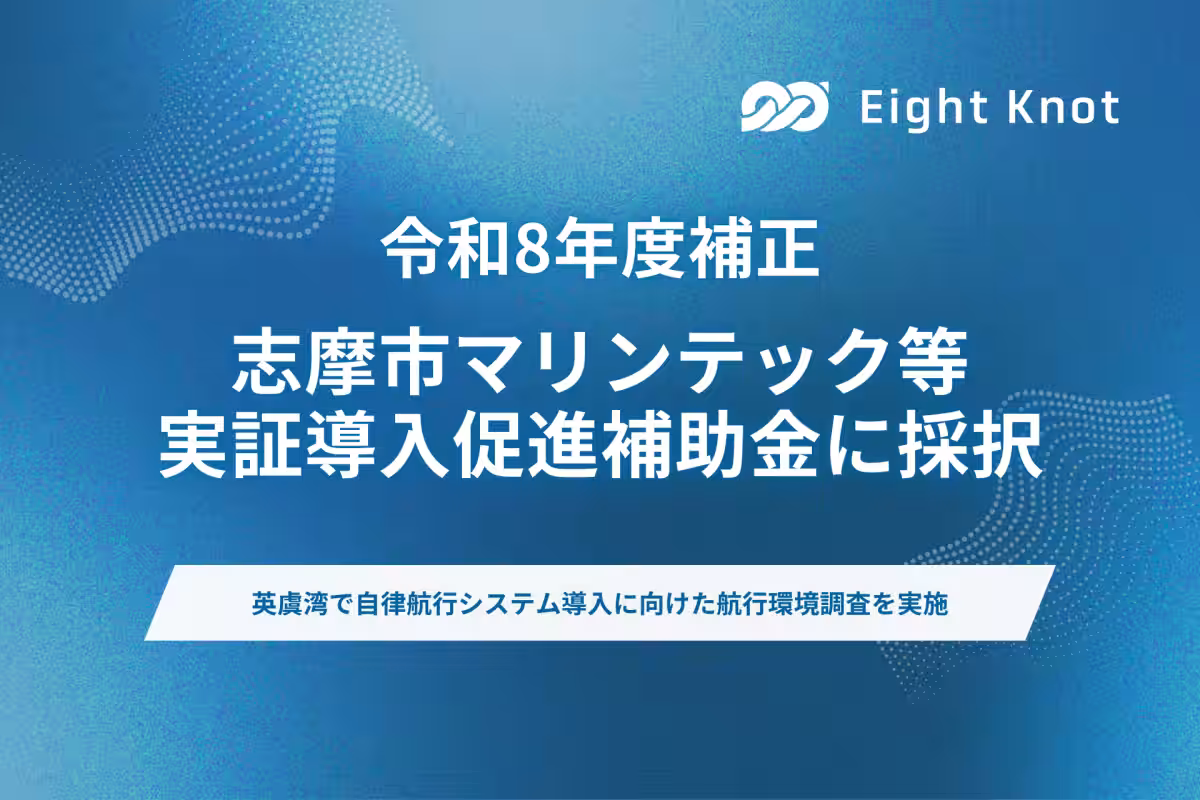 Eight Knot

令和8年度補正

志摩市マリンテック等
実証導入促進補助金に採択

英虞湾で自律航行システム導入に向けた航行環境調査を実施